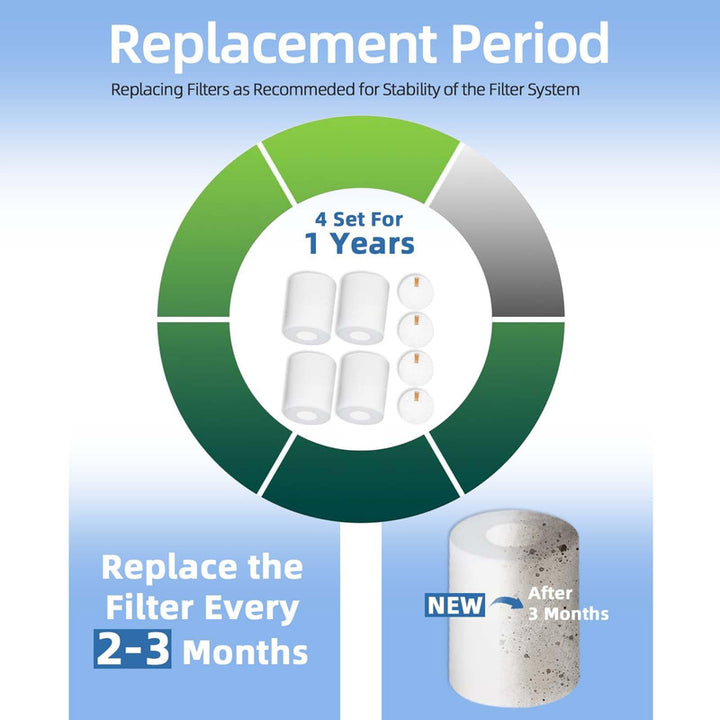 Replacement Period

Replacing Filters as Recommeded for Stability of the Filter System

4 Set For
1 Years

Replace the Filter Every 2-3 Months

NEW

After 3 Months